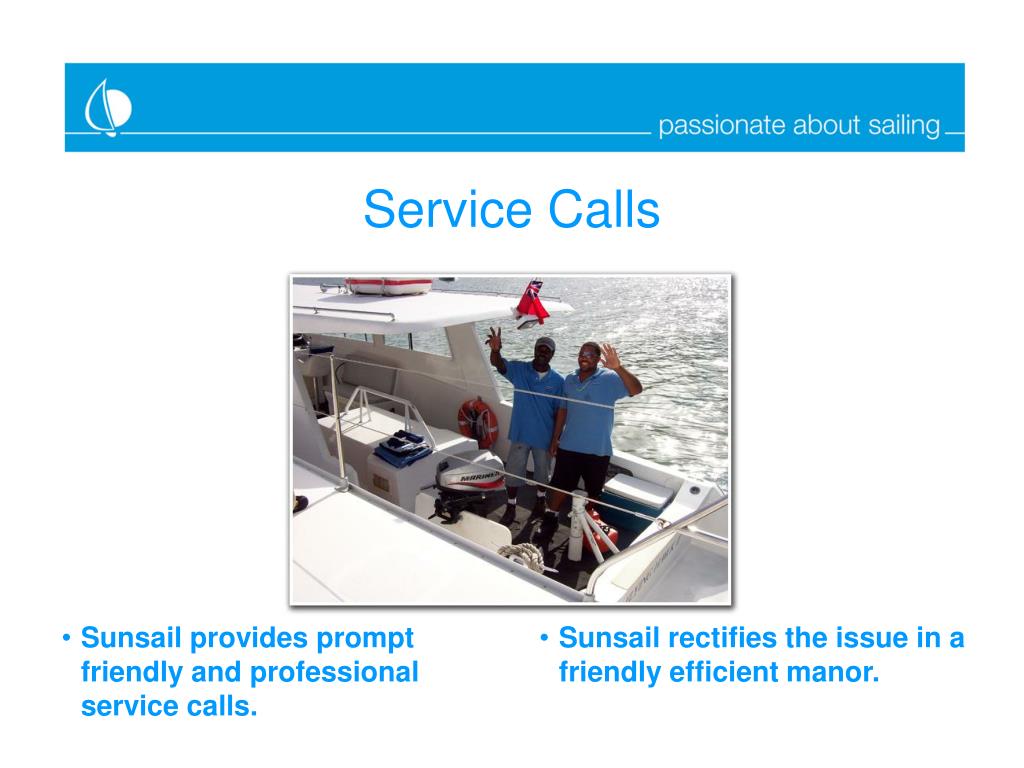 passionate about sailing

Service Calls

MARINER

• Sunsail provides prompt friendly and professional service calls.

• Sunsail rectifies the issue in a friendly efficient manor.